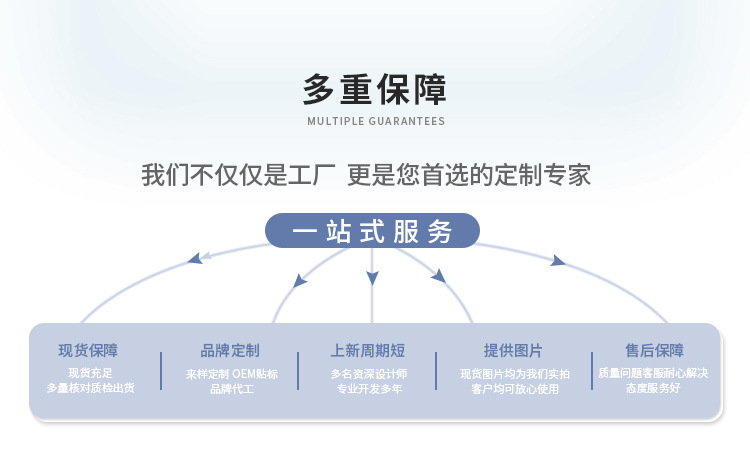 多重保障

MULTIPLE GUARANTEES

我们不仅仅是工厂 更是您首选的定制专家

一站式服务

现货保障
现货充足
多量核对质检出货

品牌定制
来样定制 OEM贴标
品牌代工

上新周期短
多名资深设计师
专业开发多年

提供图片
现货图片均为我们实拍
客户均可放心使用

售后保障
质量问题客服耐心解决
态度服务好